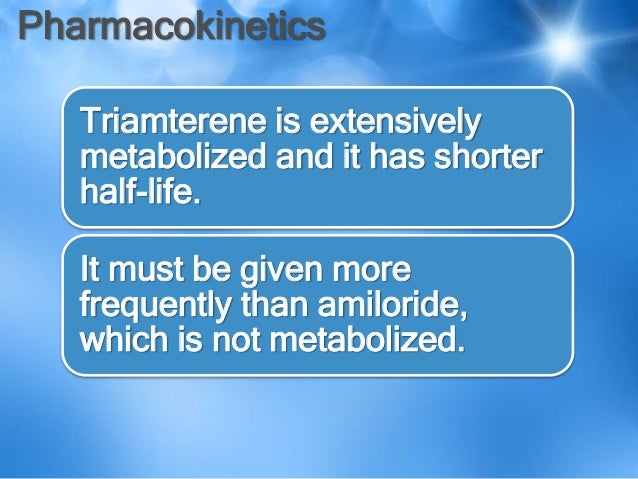 Pharmacokinetics

Triamterene is extensively metabolized and it has shorter half-life.

It must be given more frequently than amiloride, which is not metabolized.